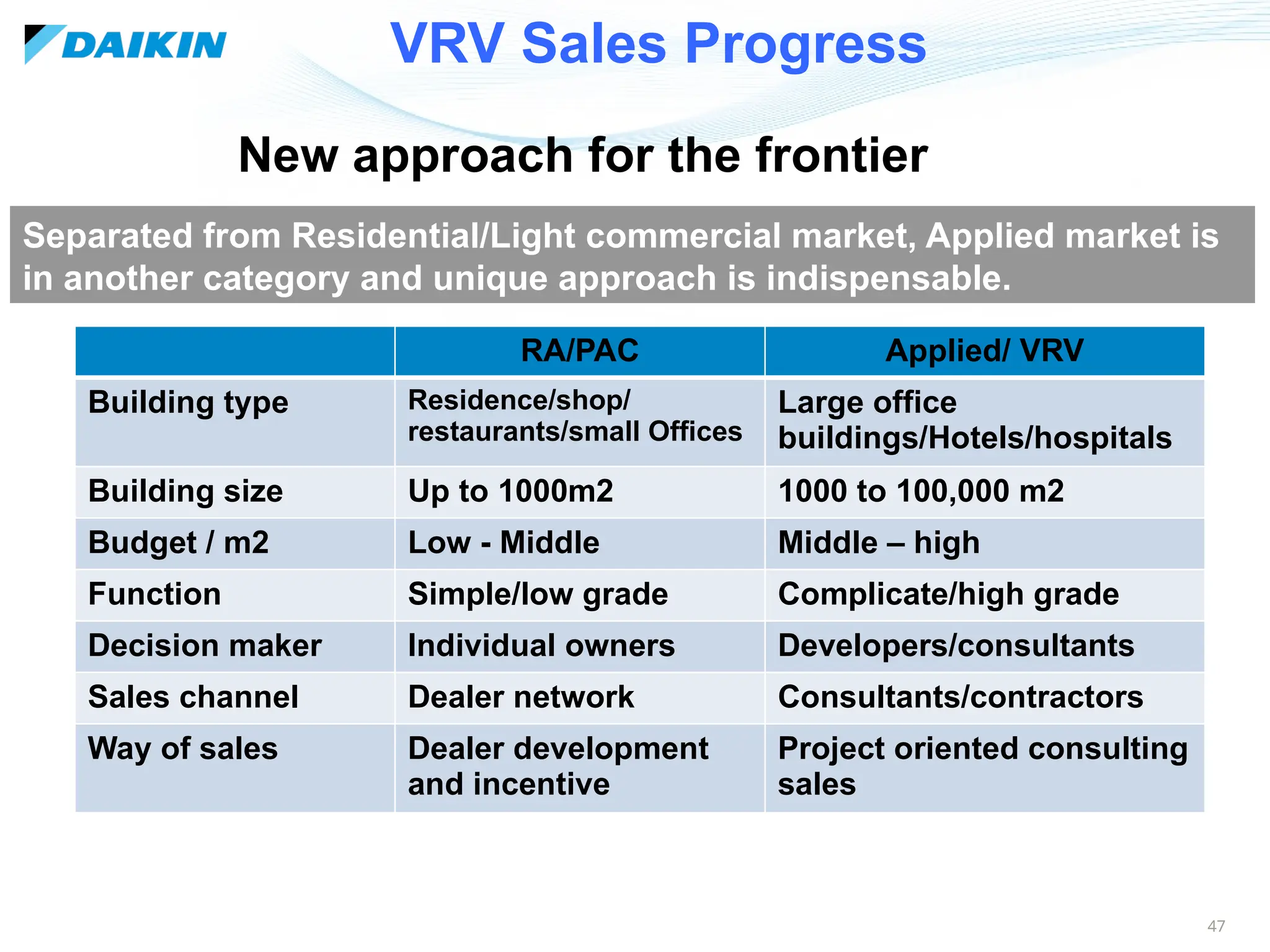 DAIKIN

VRV Sales Progress

New approach for the frontier

Separated from Residential/Light commercial market, Applied market is in another category and unique approach is indispensable.

| | RA/PAC | Applied/ VRV |
|---|---|---|
| Building type | Residence/shop/ restaurants/small Offices | Large office buildings/Hotels/hospitals |
| Building size | Up to 1000m2 | 1000 to 100,000 m2 |
| Budget / m2 | Low - Middle | Middle – high |
| Function | Simple/low grade | Complicate/high grade |
| Decision maker | Individual owners | Developers/consultants |
| Sales channel | Dealer network | Consultants/contractors |
| Way of sales | Dealer development and incentive | Project oriented consulting sales |

47